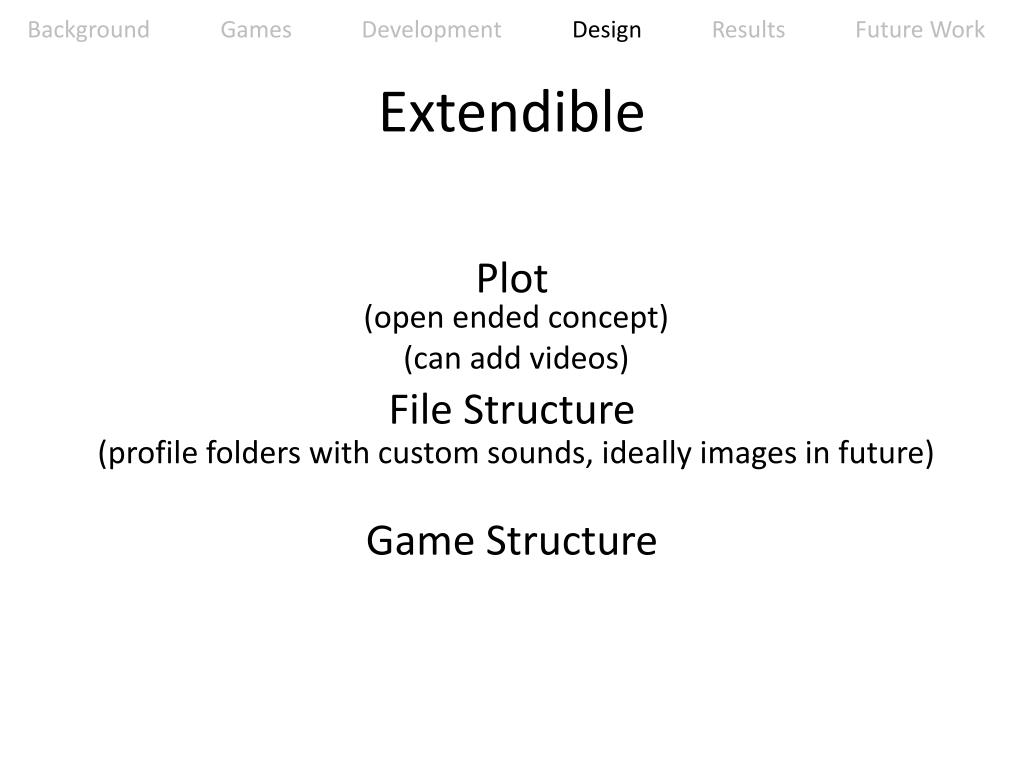 Background Games Development Design Results Future Work

Extendible

Plot
(open ended concept)
(can add videos)
File Structure
(profile folders with custom sounds, ideally images in future)

Game Structure